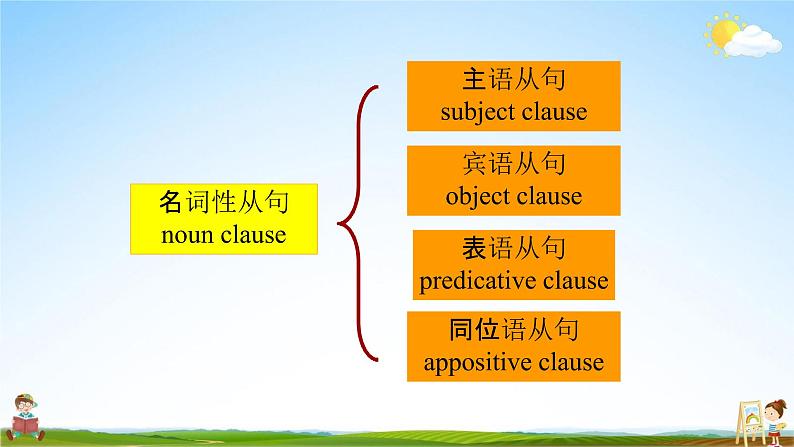 名词性从句
noun clause

主语从句
subject clause

宾语从句
object clause

表语从句
predicative clause

同位语从句
appositive clause